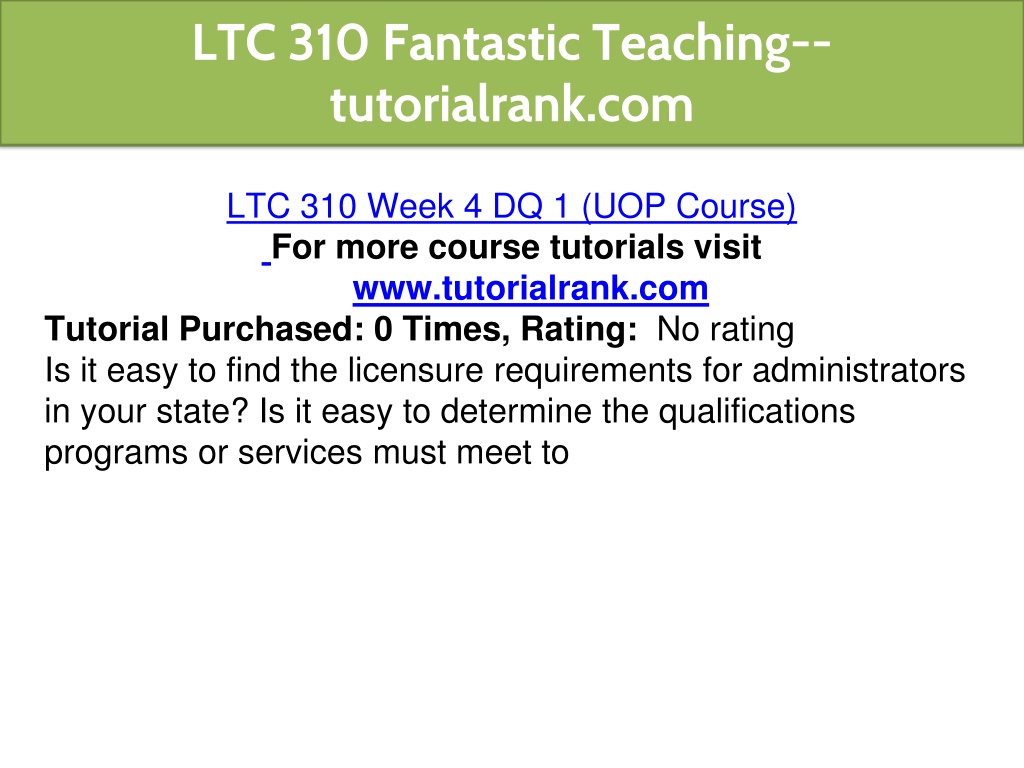 LTC 310 Fantastic Teaching--tutorialrank.com

LTC 310 Week 4 DQ 1 (UOP Course)
For more course tutorials visit
www.tutorialrank.com
Tutorial Purchased: 0 Times, Rating: No rating
Is it easy to find the licensure requirements for administrators in your state? Is it easy to determine the qualifications programs or services must meet to